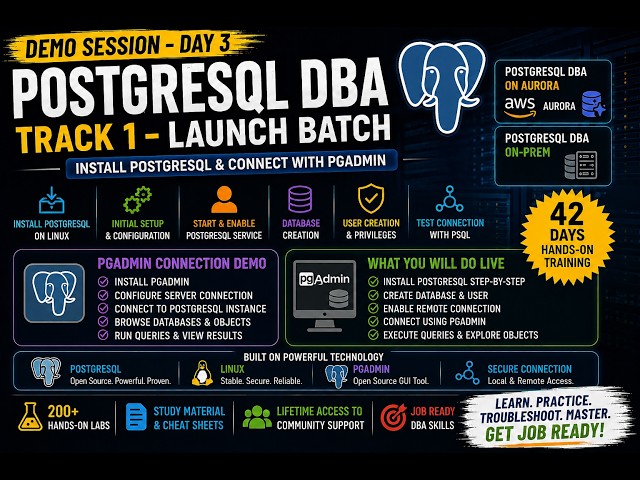 DEMO SESSION - DAY 3

POSTGRESQL DBA

TRACK 1 - LAUNCH BATCH

INSTALL POSTGRESQL & CONNECT WITH PGADMIN

POSTGRESQL DBA ON AURORA

aws AURORA

POSTGRESQL DBA ON-PREM

INSTALL POSTGRESQL ON LINUX

INITIAL SETUP & CONFIGURATION

START & ENABLE POSTGRESQL SERVICE

DATABASE CREATION

USER CREATION & PRIVILEGES

TEST CONNECTION WITH PSQL

42 DAYS HANDS-ON TRAINING

PGADMIN CONNECTION DEMO

INSTALL PGADMIN
CONFIGURE SERVER CONNECTION
CONNECT TO POSTGRESQL INSTANCE
BROWSE DATABASES & OBJECTS
RUN QUERIES & VIEW RESULTS

pgAdmin

WHAT YOU WILL DO LIVE

INSTALL POSTGRESQL STEP-BY-STEP
CREATE DATABASE & USER
ENABLE REMOTE CONNECTION
CONNECT USING PGADMIN
EXECUTE QUERIES & EXPLORE OBJECTS

BUILT ON POWERFUL TECHNOLOGY

POSTGRESQL
Open Source. Powerful. Proven.

LINUX
Stable. Secure. Reliable.

PGADMIN
Open Source GUI Tool.

SECURE CONNECTION
Local & Remote Access.

200+ HANDS-ON LABS

STUDY MATERIAL & CHEAT SHEETS

LIFETIME ACCESS TO COMMUNITY SUPPORT

JOB READY DBA SKILLS

LEARN. PRACTICE. TROUBLESHOOT. MASTER. GET JOB READY!